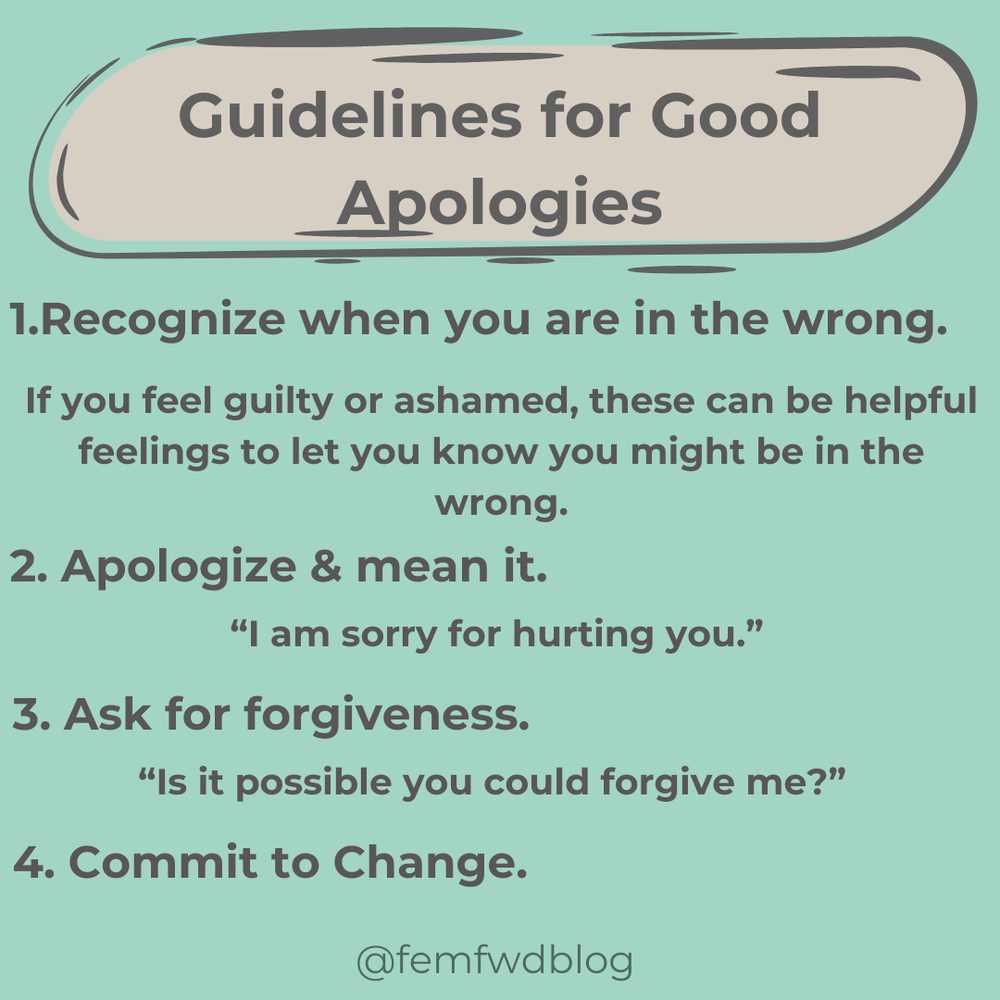 Guidelines for Good Apologies

1.Recognize when you are in the wrong.

If you feel guilty or ashamed, these can be helpful feelings to let you know you might be in the wrong.

2. Apologize & mean it.

“I am sorry for hurting you.”

3. Ask for forgiveness.

“Is it possible you could forgive me?”

4. Commit to Change.

@femfwdblog